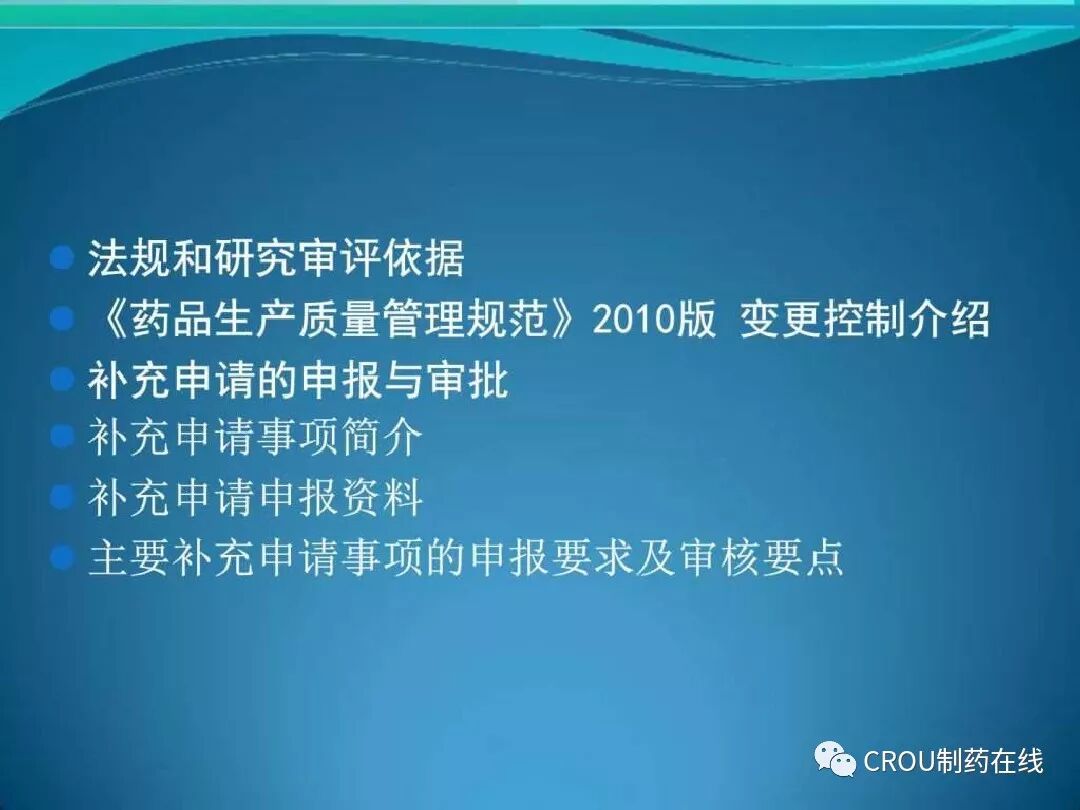 法规和研究审评依据

《药品生产质量管理规范》2010版 变更控制介绍

补充申请的申报与审批

补充申请事项简介

补充申请申报资料

主要补充申请事项的申报要求及审核要点

CROU制药在线